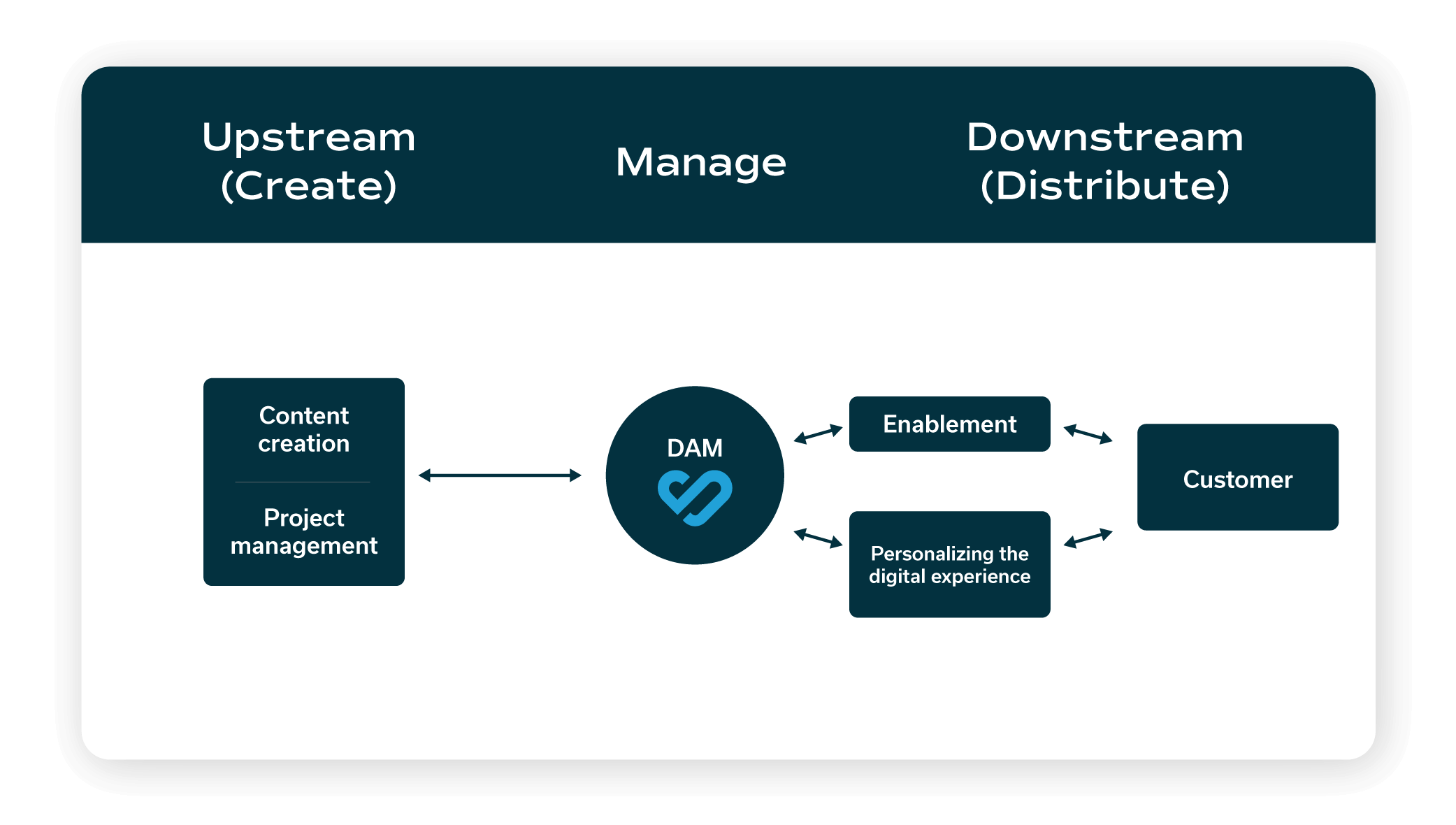 Upstream (Create)

Manage

Downstream (Distribute)

Content creation

Project management

DAM

Enablement

Personalizing the digital experience

Customer